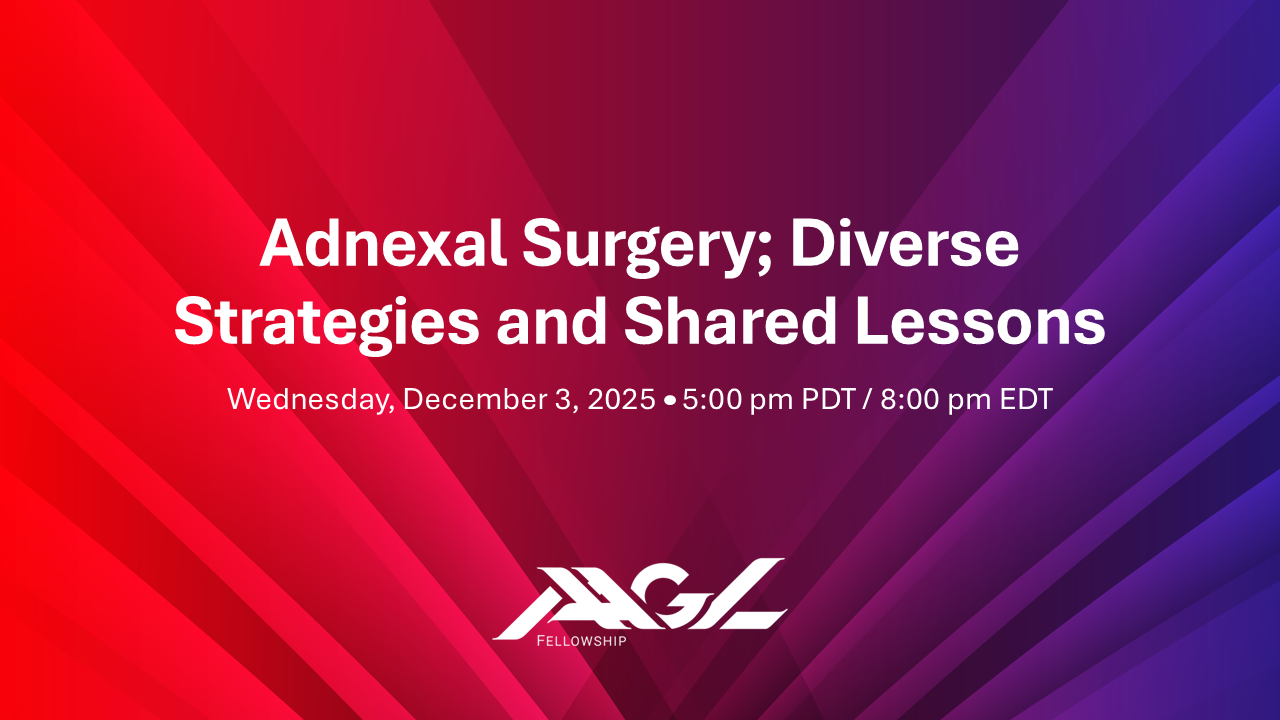 Adnexal Surgery; Diverse Strategies and Shared Lessons

Wednesday, December 3, 2025 • 5:00 pm PDT / 8:00 pm EDT

AAGL
FELLOWSHIP